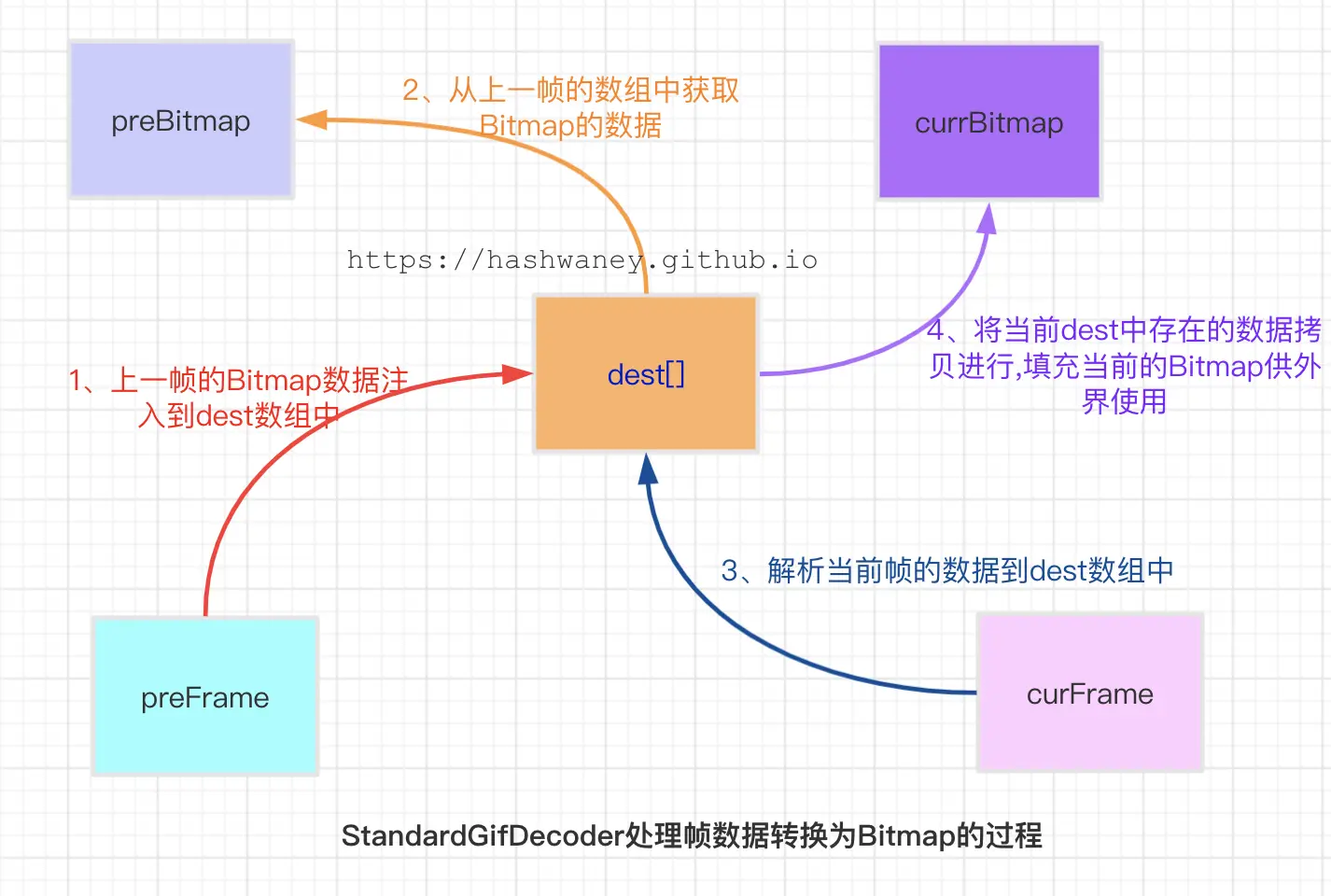 preBitmap

2、从上一帧的数组中获取Bitmap的数据

currBitmap

https://hashwaney.github.io

dest[]

1、上一帧的Bitmap数据注入到dest数组中

4、将当前dest中存在的数据拷贝进行,填充当前的Bitmap供外界使用

3、解析当前帧的数据到dest数组中

preFrame

curFrame

StandardGifDecoder处理帧数据转换为Bitmap的过程